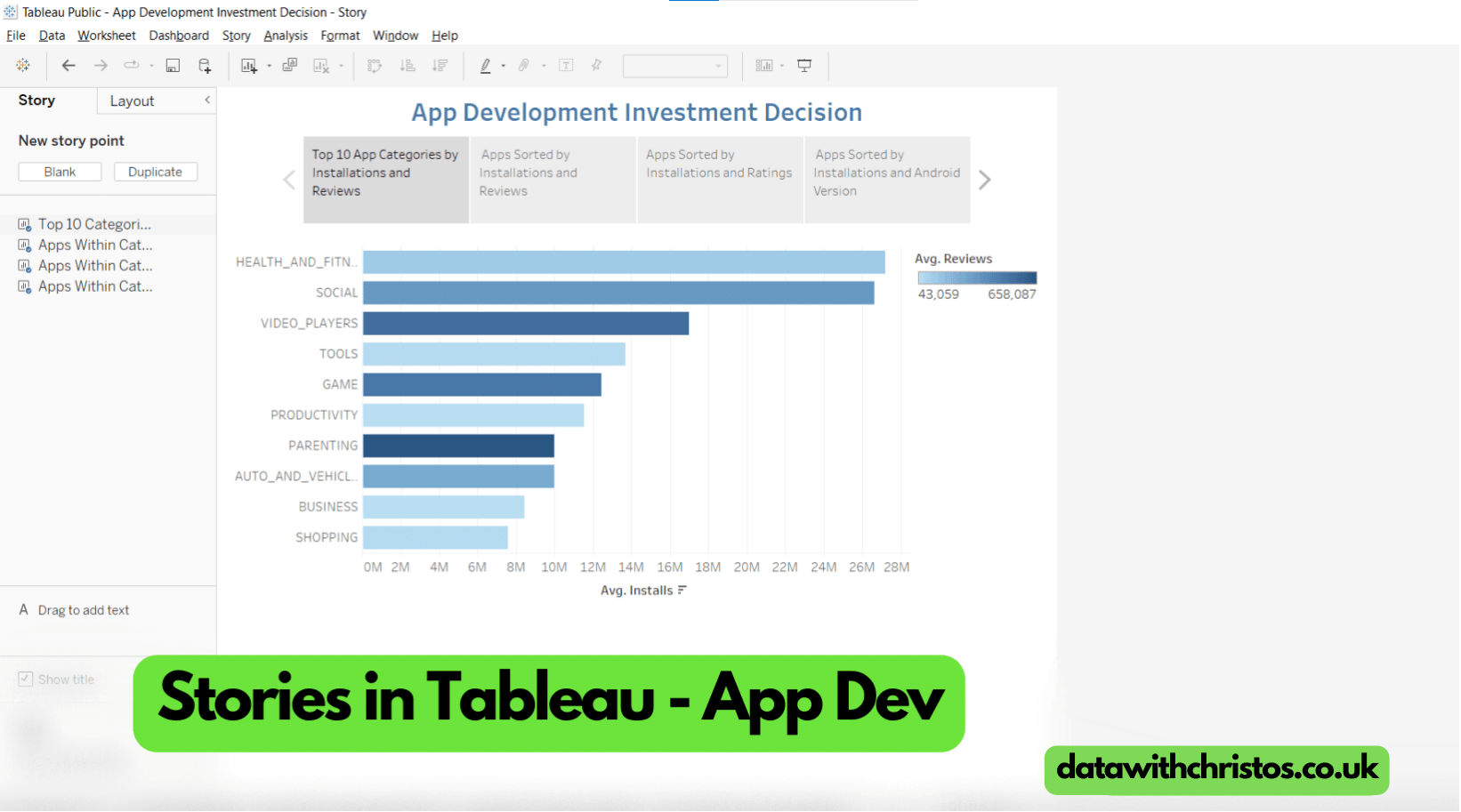 Tableau Public - App Development Investment Decision - Story

File Data Worksheet Dashboard Story Analysis Format Window Help

Story Layout

New story point

Blank Duplicate

Top 10 Categori...
Apps Within Cat...
Apps Within Cat...
Apps Within Cat...

A Drag to add text

Show title

App Development Investment Decision

Top 10 App Categories by Installations and Reviews

Apps Sorted by Installations and Reviews

Apps Sorted by Installations and Ratings

Apps Sorted by Installations and Android Version

HEALTH_AND_FITN..
SOCIAL
VIDEO_PLAYERS
TOOLS
GAME
PRODUCTIVITY
PARENTING
AUTO_AND_VEHICL..
BUSINESS
SHOPPING

0M 2M 4M 6M 8M 10M 12M 14M 16M 18M 20M 22M 24M 26M 28M

Avg. Installs

Avg. Reviews

43,059 658,087

Stories in Tableau - App Dev

datawithchristos.co.uk